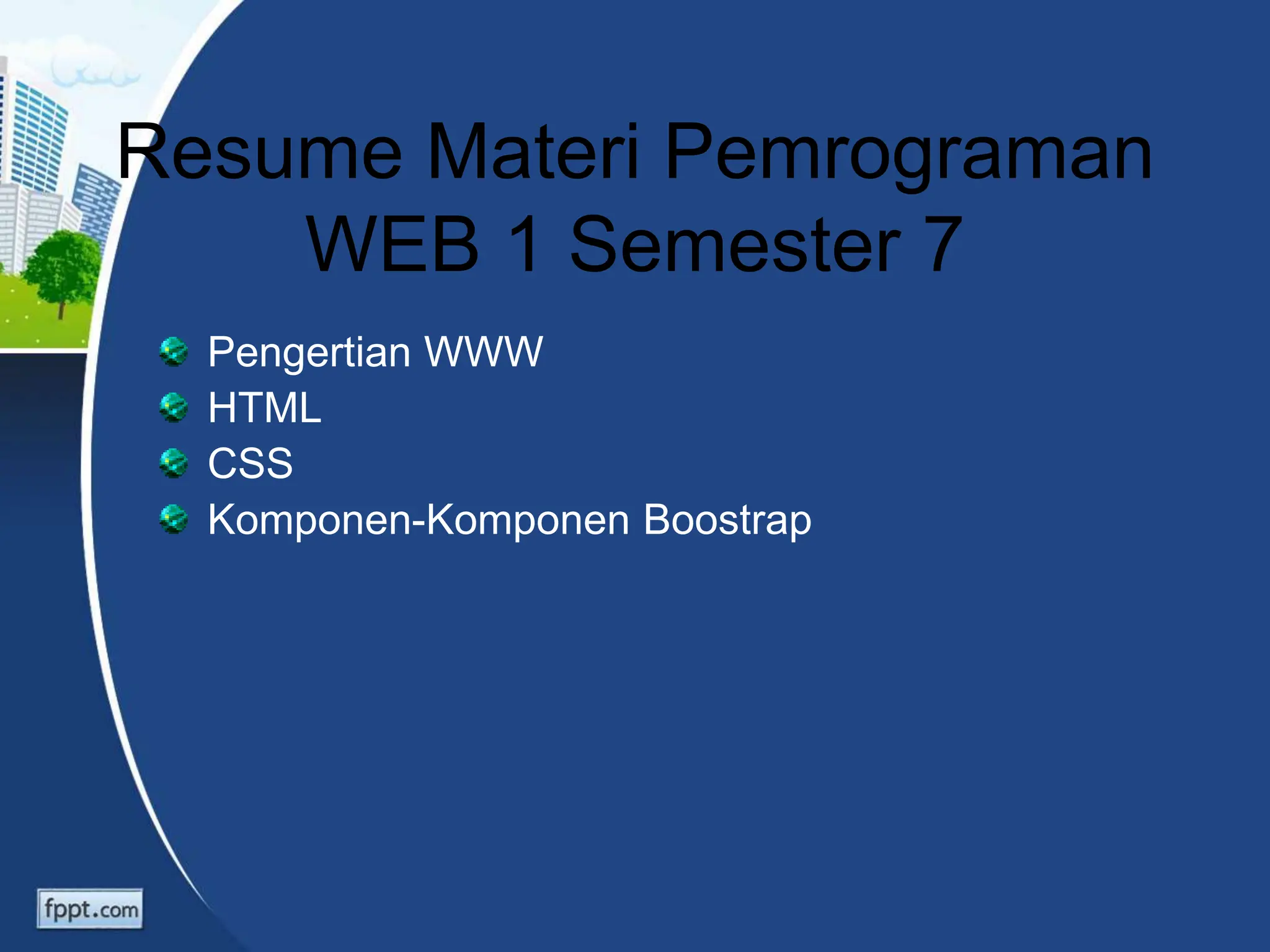 Resume Materi Pemrograman WEB 1 Semester 7

Pengertian WWW
HTML
CSS
Komponen-Komponen Boostrap

fppt.com